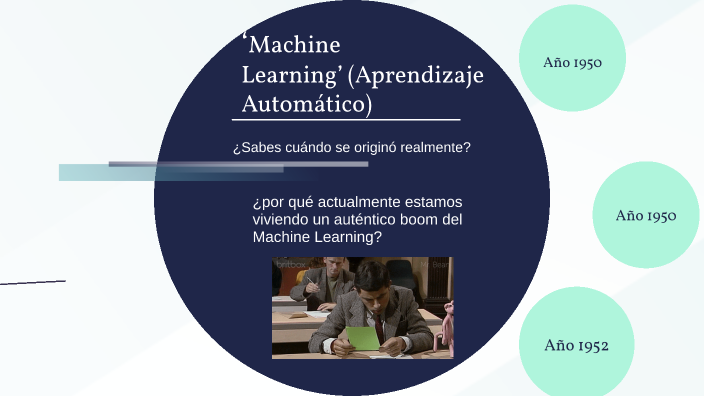 ‘Machine Learning’ (Aprendizaje Automático)

¿Sabes cuándo se originó realmente?

¿por qué actualmente estamos viviendo un auténtico boom del Machine Learning?

britbox

Mr Bean

Año 1950

Año 1950

Año 1952